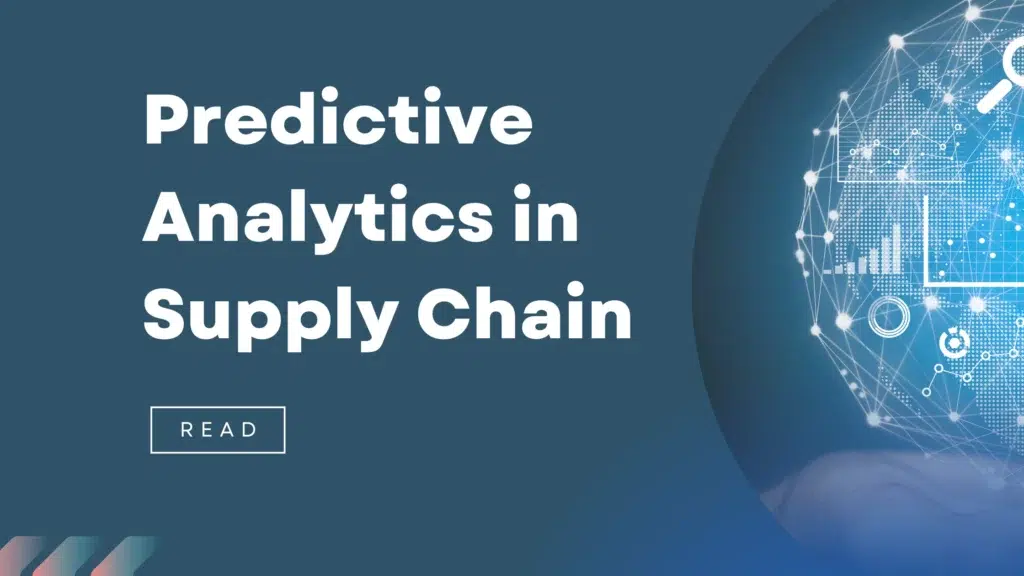 Predictive Analytics in Supply Chain

READ